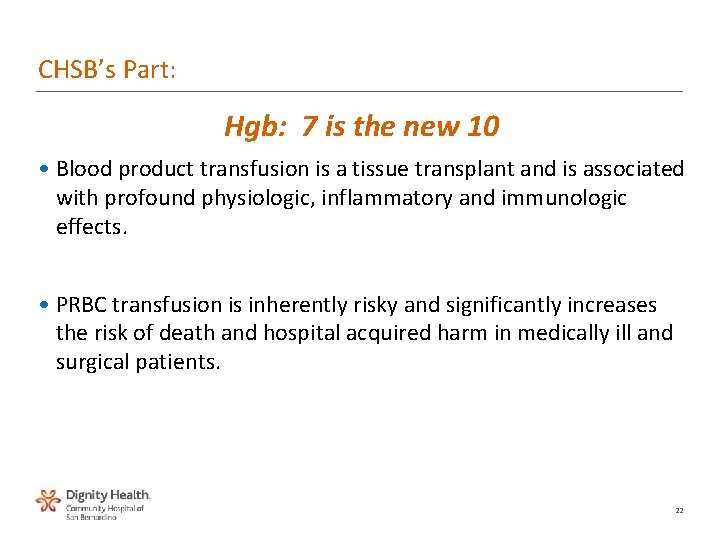 CHSB's Part:

Hgb: 7 is the new 10

• Blood product transfusion is a tissue transplant and is associated with profound physiologic, inflammatory and immunologic effects.

• PRBC transfusion is inherently risky and significantly increases the risk of death and hospital acquired harm in medically ill and surgical patients.

Dignity Health.
Community Hospital of San Bernardino

22